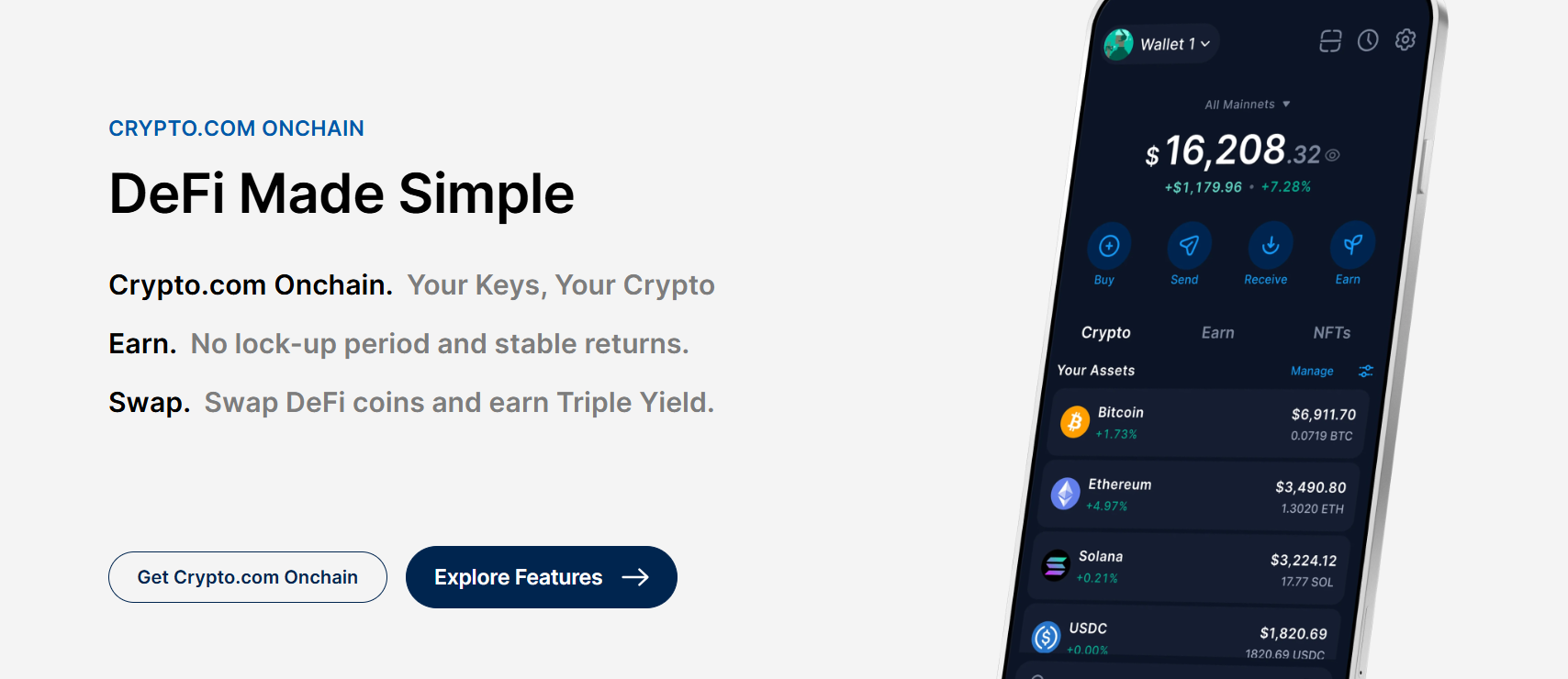 CRYPTO.COM ONCHAIN

DeFi Made Simple

Crypto.com Onchain. Your Keys, Your Crypto

Earn. No lock-up period and stable returns.

Swap. Swap DeFi coins and earn Triple Yield.

Get Crypto.com Onchain

Explore Features

Wallet 1

All Mainnets

$ 16,208.32

+$1,179.96 • +7.28%

Buy
Send
Receive
Earn

Crypto
Earn
NFTs

Your Assets
Manage

Bitcoin
+1.73%
$6,911.70
0.0719 BTC

Ethereum
+4.97%
$3,490.80
1.3020 ETH

Solana
+0.21%
$3,224.12
17.77 SOL

USDC
+0.00%
$1,820.69
1820.69 USDC